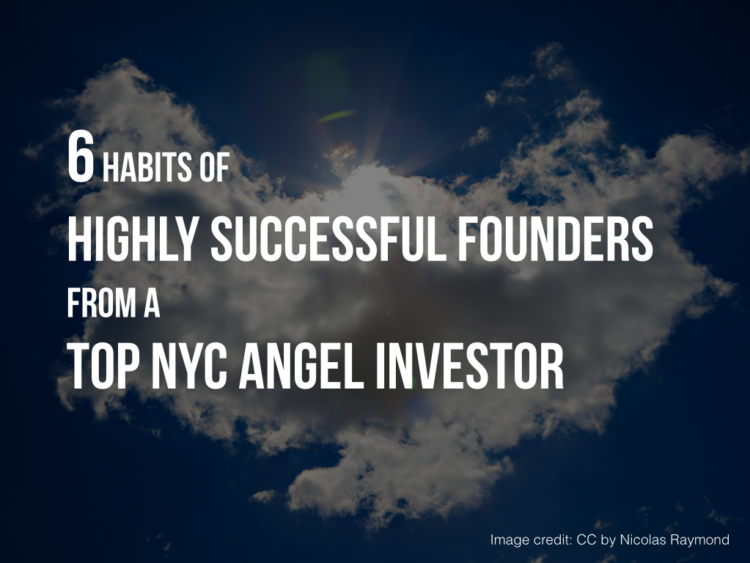 6 HABITS OF
HIGHLY SUCCESSFUL FOUNDERS
FROM A
TOP NYC ANGEL INVESTOR

Image credit: CC by Nicolas Raymond